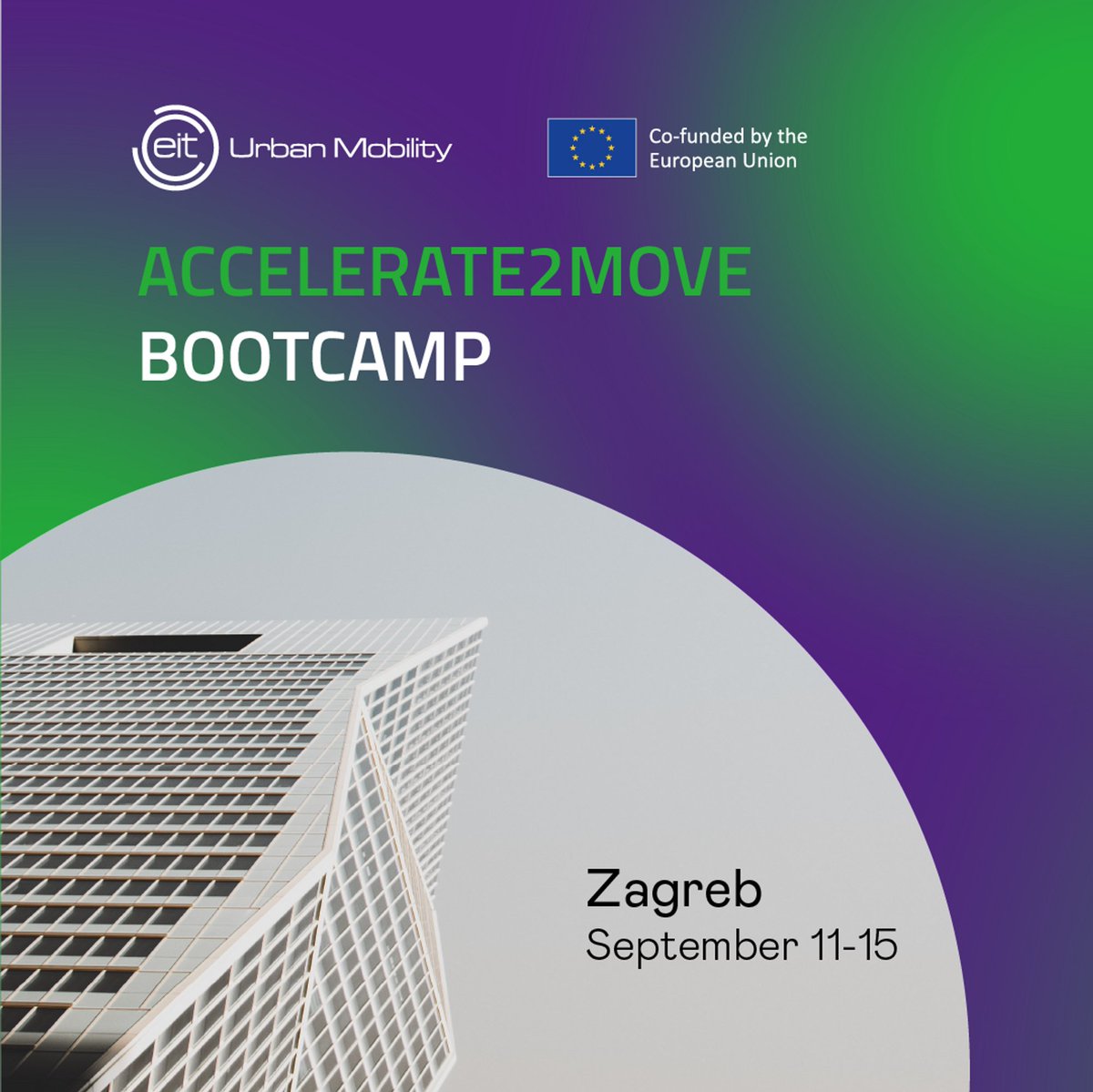 eit Urban Mobility

Co-funded by the European Union

ACCELERATE2MOVE
BOOTCAMP

Zagreb
September 11-15